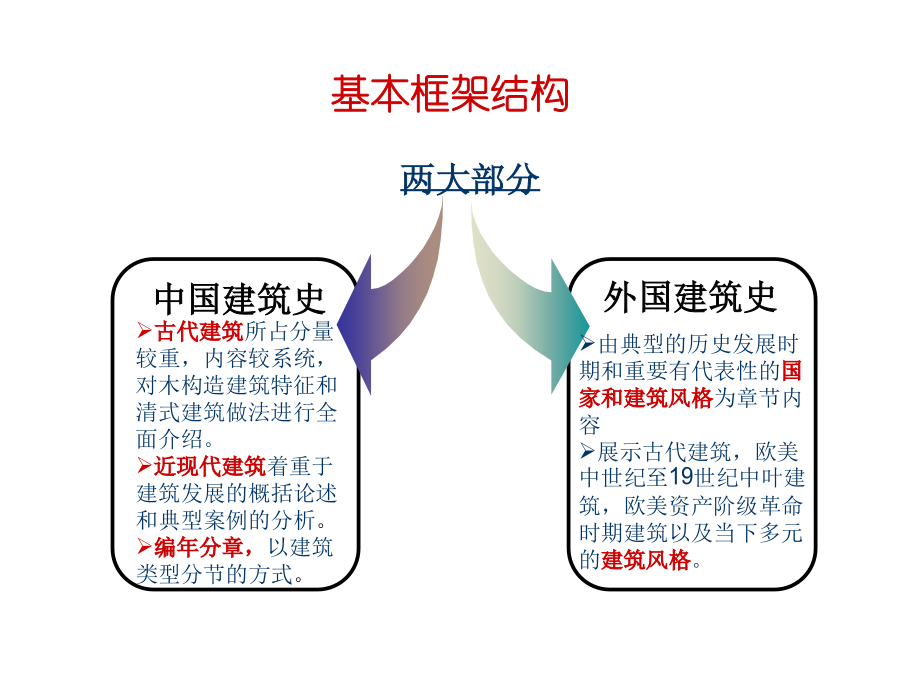 基本框架结构

两大部分

中国建筑史

➢古代建筑所占分量较重，内容较系统，对木构造建筑特征和清式建筑做法进行全面介绍。

➢近现代建筑着重于建筑发展的概括论述和典型案例的分析。

➢编年分章，以建筑类型分节的方式。

外国建筑史

➢由典型的历史发展时期和重要有代表性的国家和建筑风格为章节内容

➢展示古代建筑，欧美中世纪至19世纪中叶建筑，欧美资产阶级革命时期建筑以及当下多元的建筑风格。